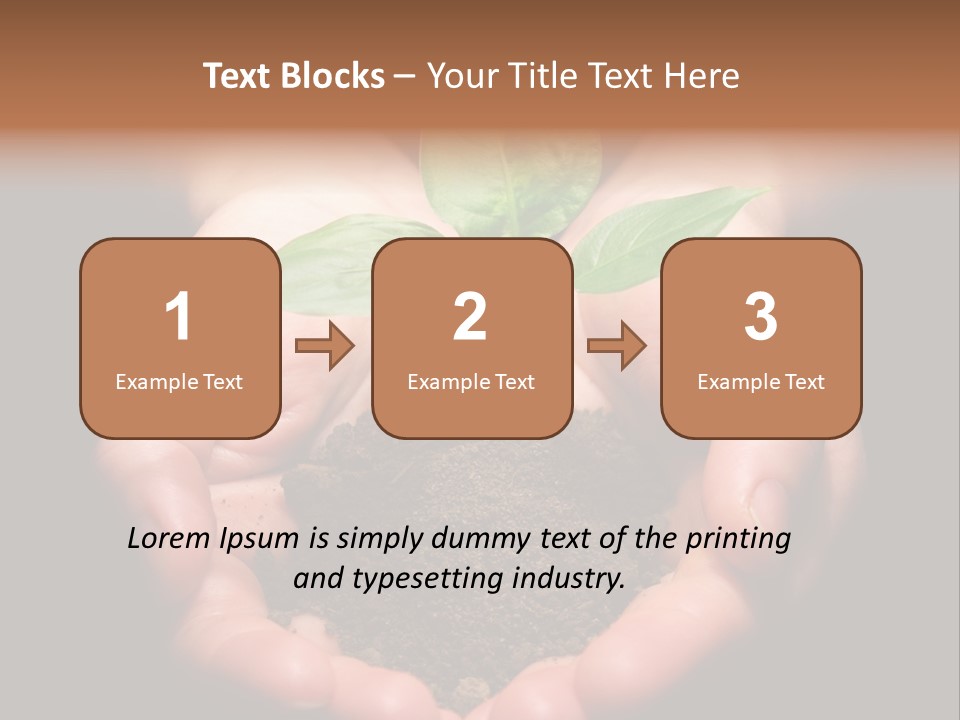 Text Blocks – Your Title Text Here

1
Example Text

2
Example Text

3
Example Text

Lorem Ipsum is simply dummy text of the printing and typesetting industry.